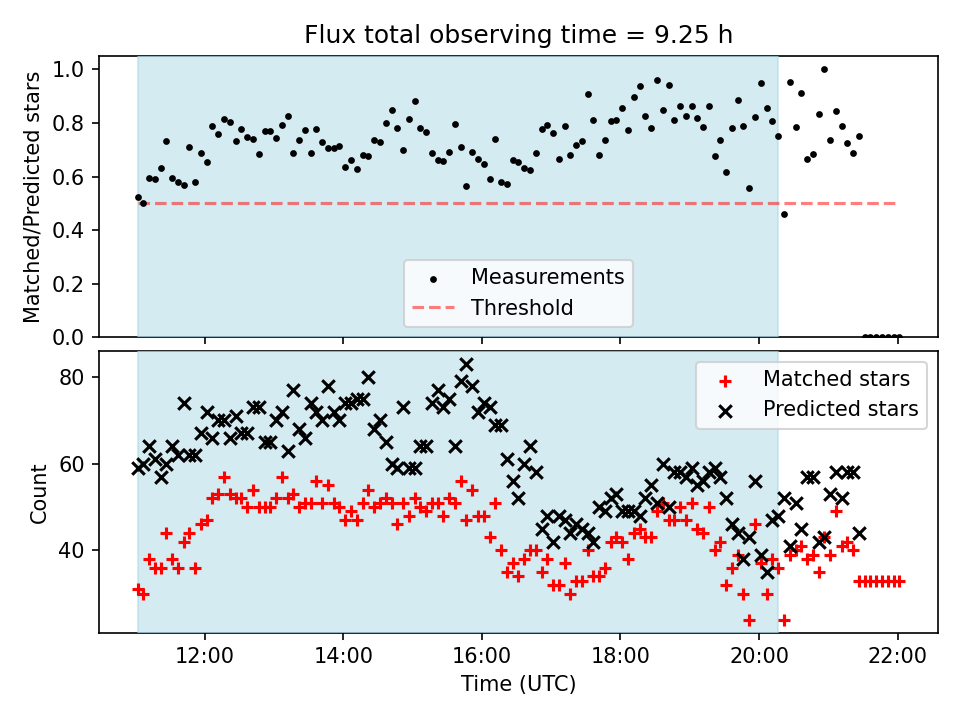 Flux total observing time = 9.25 h

Matched/Predicted stars

1.0
0.8
0.6
0.4
0.2
0.0

Measurements
Threshold

Count

80
60
40

Matched stars
Predicted stars

12:00
14:00
16:00
18:00
20:00
22:00

Time (UTC)